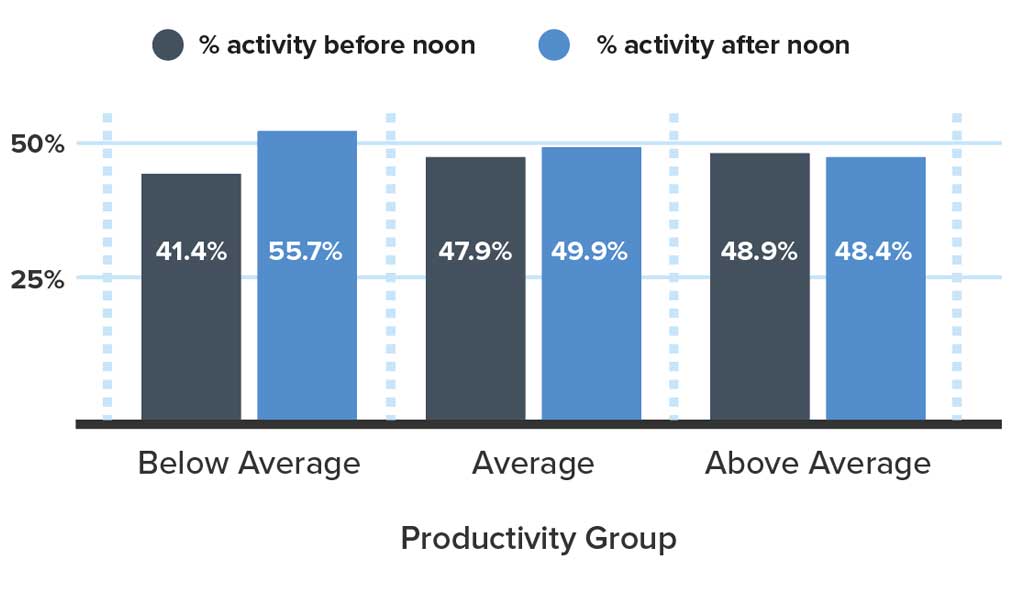 % activity before noon
% activity after noon

50%
25%

41.4%
55.7%
47.9%
49.9%
48.9%
48.4%

Below Average
Average
Above Average

Productivity Group